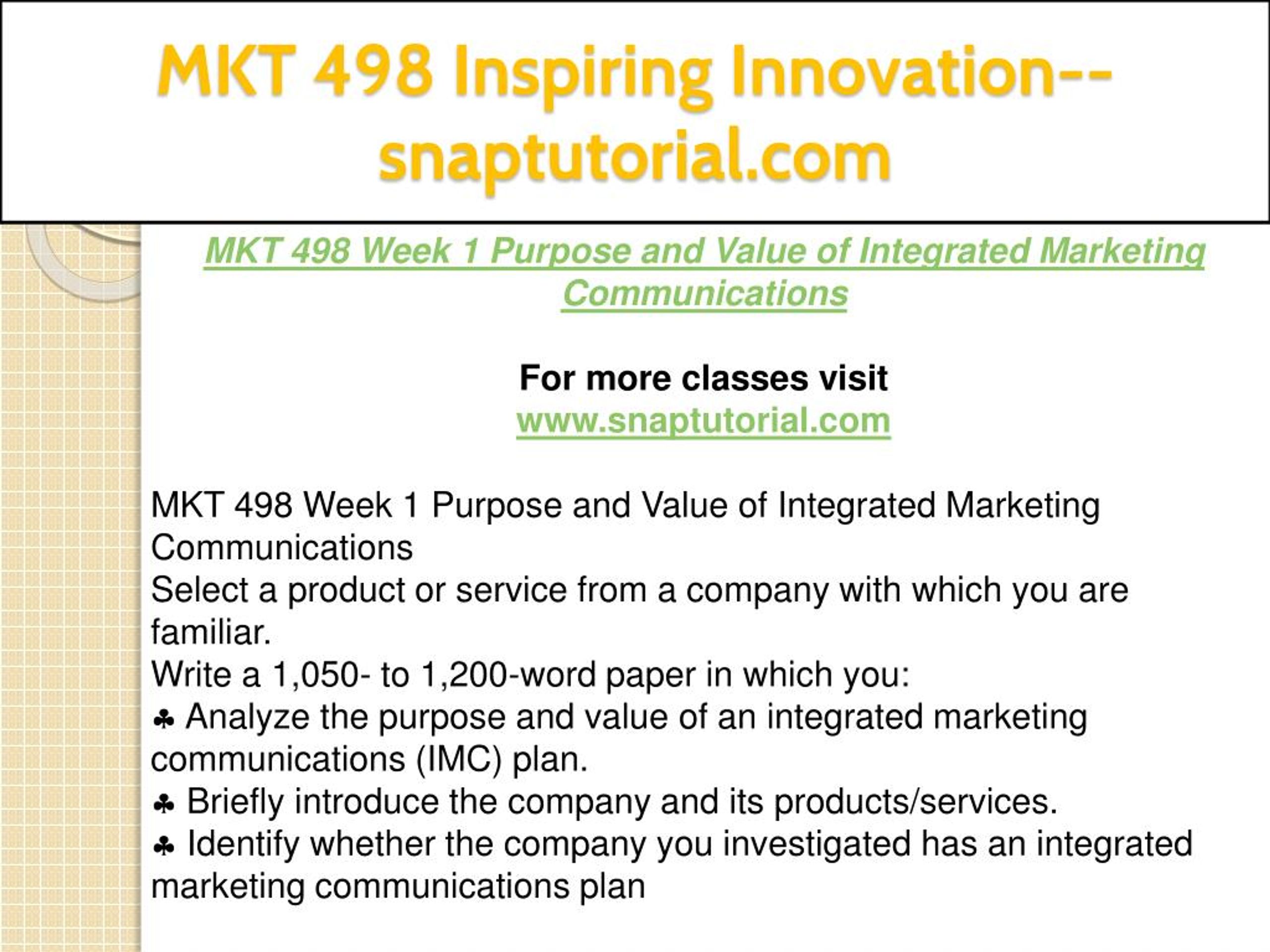 MKT 498 Inspiring Innovation--snaptutorial.com

MKT 498 Week 1 Purpose and Value of Integrated Marketing Communications

For more classes visit
www.snaptutorial.com

MKT 498 Week 1 Purpose and Value of Integrated Marketing Communications
Select a product or service from a company with which you are familiar.
Write a 1,050- to 1,200-word paper in which you:
♣ Analyze the purpose and value of an integrated marketing communications (IMC) plan.
♣ Briefly introduce the company and its products/services.
♣ Identify whether the company you investigated has an integrated marketing communications plan